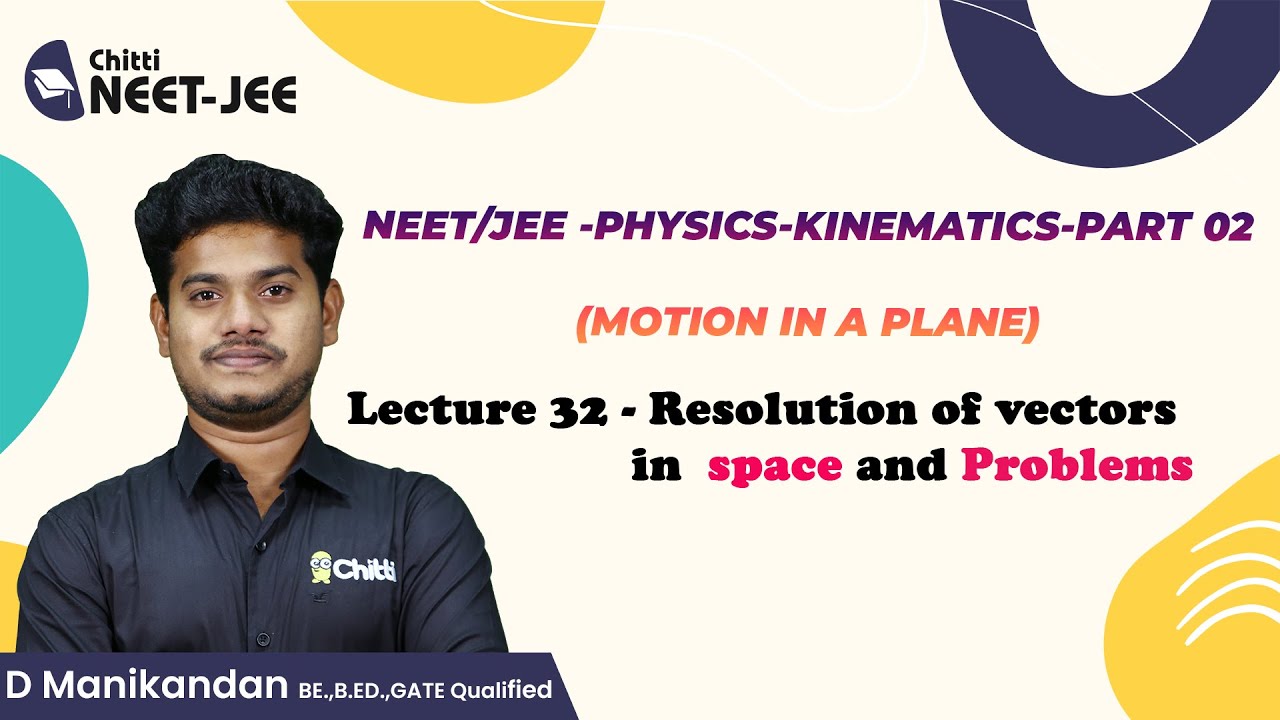 Chitti
NEET-JEE

NEET/JEE -PHYSICS-KINEMATICS-PART 02

(MOTION IN A PLANE)

Lecture 32 - Resolution of vectors in space and Problems

Chitti

D Manikandan BE.,B.ED.,GATE Qualified